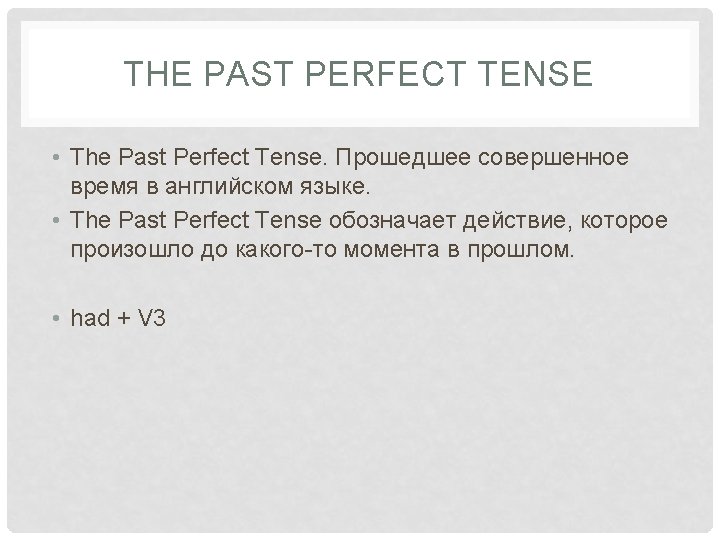 THE PAST PERFECT TENSE

• The Past Perfect Tense. Прошедшее совершенное время в английском языке.
• The Past Perfect Tense обозначает действие, которое произошло до какого-то момента в прошлом.

• had + V3